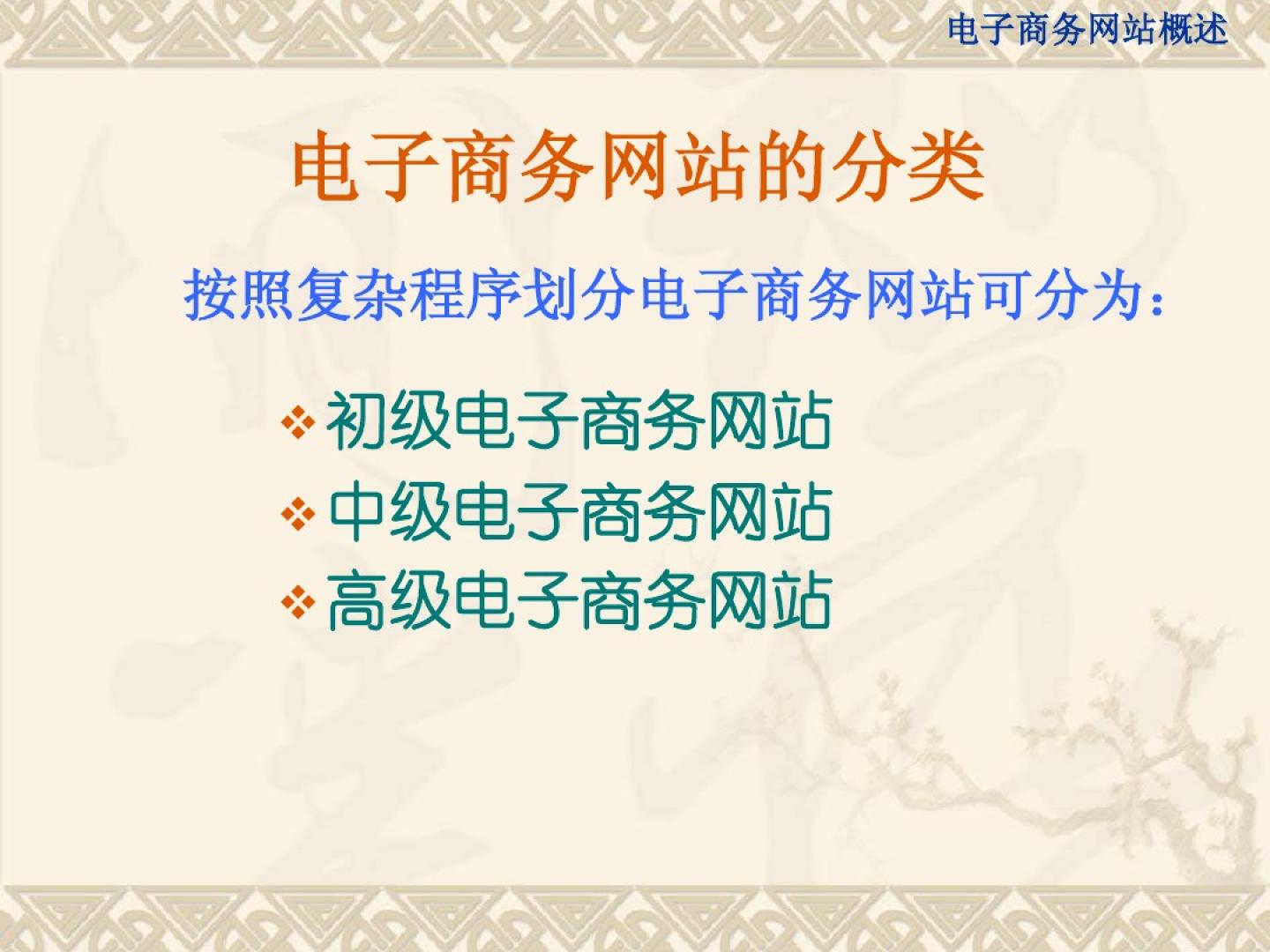 电子商务网站概述

电子商务网站的分类

按照复杂程序划分电子商务网站可分为：

❖ 初级电子商务网站
❖ 中级电子商务网站
❖ 高级电子商务网站